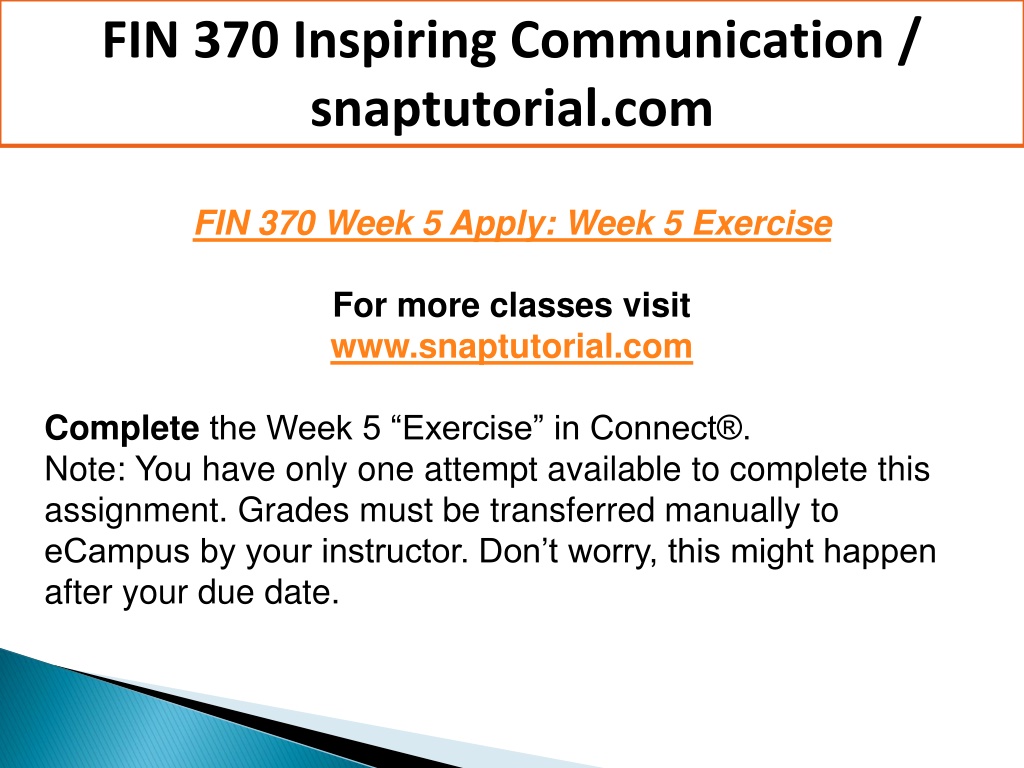 FIN 370 Inspiring Communication / snaptutorial.com

FIN 370 Week 5 Apply: Week 5 Exercise

For more classes visit
www.snaptutorial.com

Complete the Week 5 “Exercise” in Connect®.
Note: You have only one attempt available to complete this assignment. Grades must be transferred manually to eCampus by your instructor. Don’t worry, this might happen after your due date.